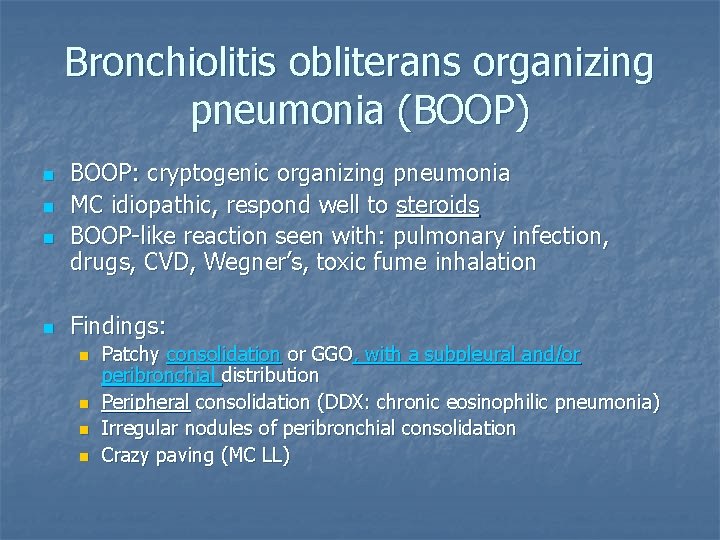 Bronchiolitis obliterans organizing pneumonia (BOOP)

• BOOP: cryptogenic organizing pneumonia
• MC idiopathic, respond well to steroids
• BOOP-like reaction seen with: pulmonary infection, drugs, CVD, Wegner's, toxic fume inhalation

• Findings:
  • Patchy consolidation or GGO, with a subpleural and/or peribronchial distribution
  • Peripheral consolidation (DDX: chronic eosinophilic pneumonia)
  • Irregular nodules of peribronchial consolidation
  • Crazy paving (MC LL)